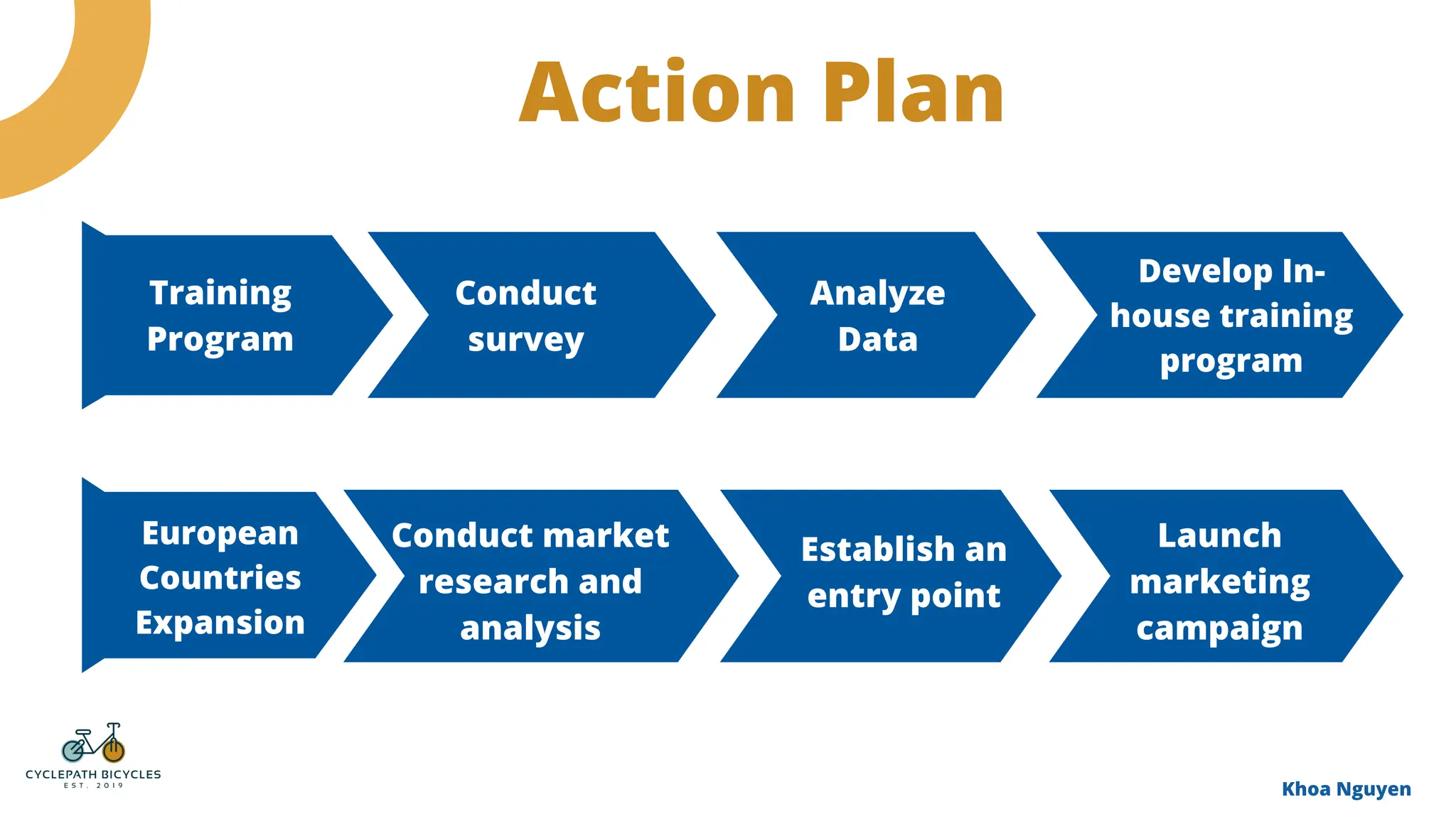 Action Plan

Training Program

Conduct survey

Analyze Data

Develop In-house training program

European Countries Expansion

Conduct market research and analysis

Establish an entry point

Launch marketing campaign

CYCLEPATH BICYCLES
EST. 2019

Khoa Nguyen